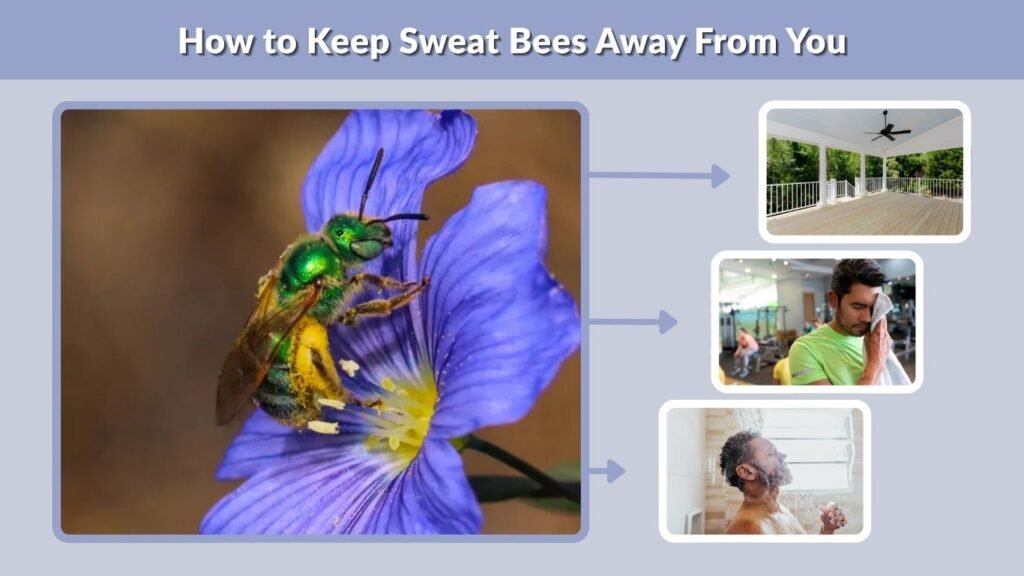 How to Keep Sweat Bees Away From You